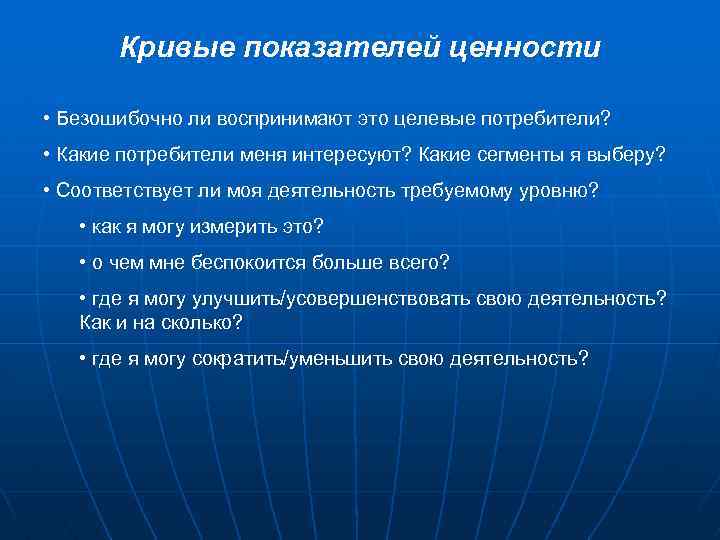 Кривые показателей ценности

• Безошибочно ли воспринимают это целевые потребители?

• Какие потребители меня интересуют? Какие сегменты я выберу?

• Соответствует ли моя деятельность требуемому уровню?

• как я могу измерить это?

• о чем мне беспокоится больше всего?

• где я могу улучшить/усовершенствовать свою деятельность? Как и на сколько?

• где я могу сократить/уменьшить свою деятельность?